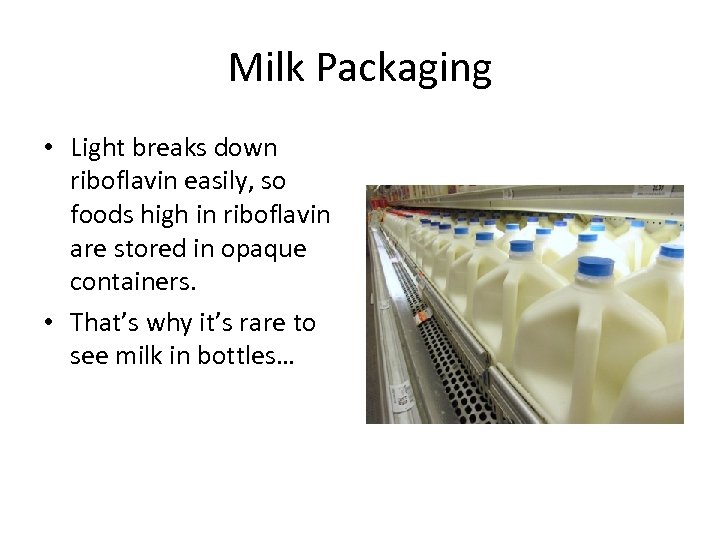 Milk Packaging

• Light breaks down riboflavin easily, so foods high in riboflavin are stored in opaque containers.
• That's why it's rare to see milk in bottles…